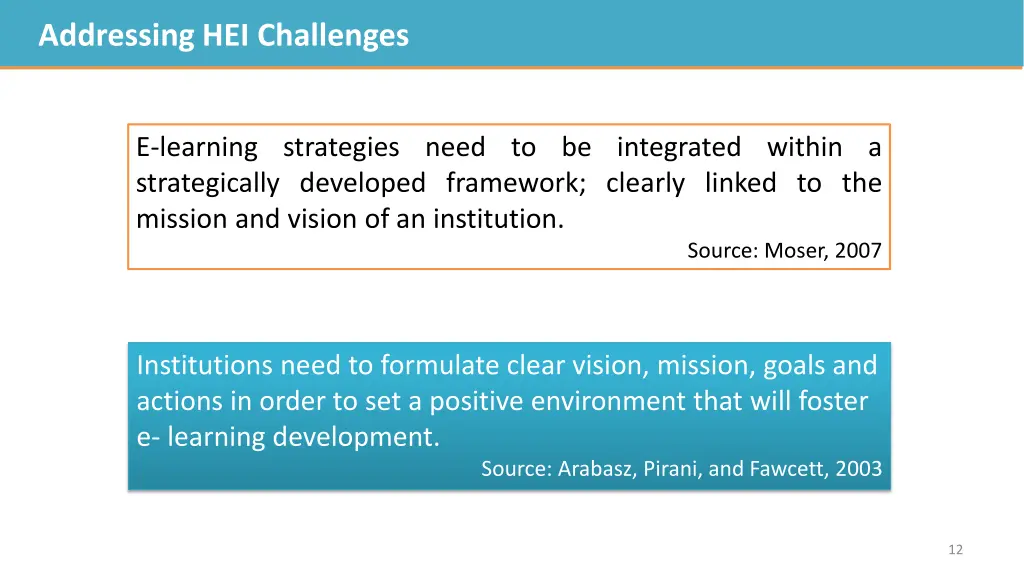 Addressing HEI Challenges

E-learning strategies need to be integrated within a strategically developed framework; clearly linked to the mission and vision of an institution.

Source: Moser, 2007

Institutions need to formulate clear vision, mission, goals and actions in order to set a positive environment that will foster e- learning development.

Source: Arabasz, Pirani, and Fawcett, 2003

12